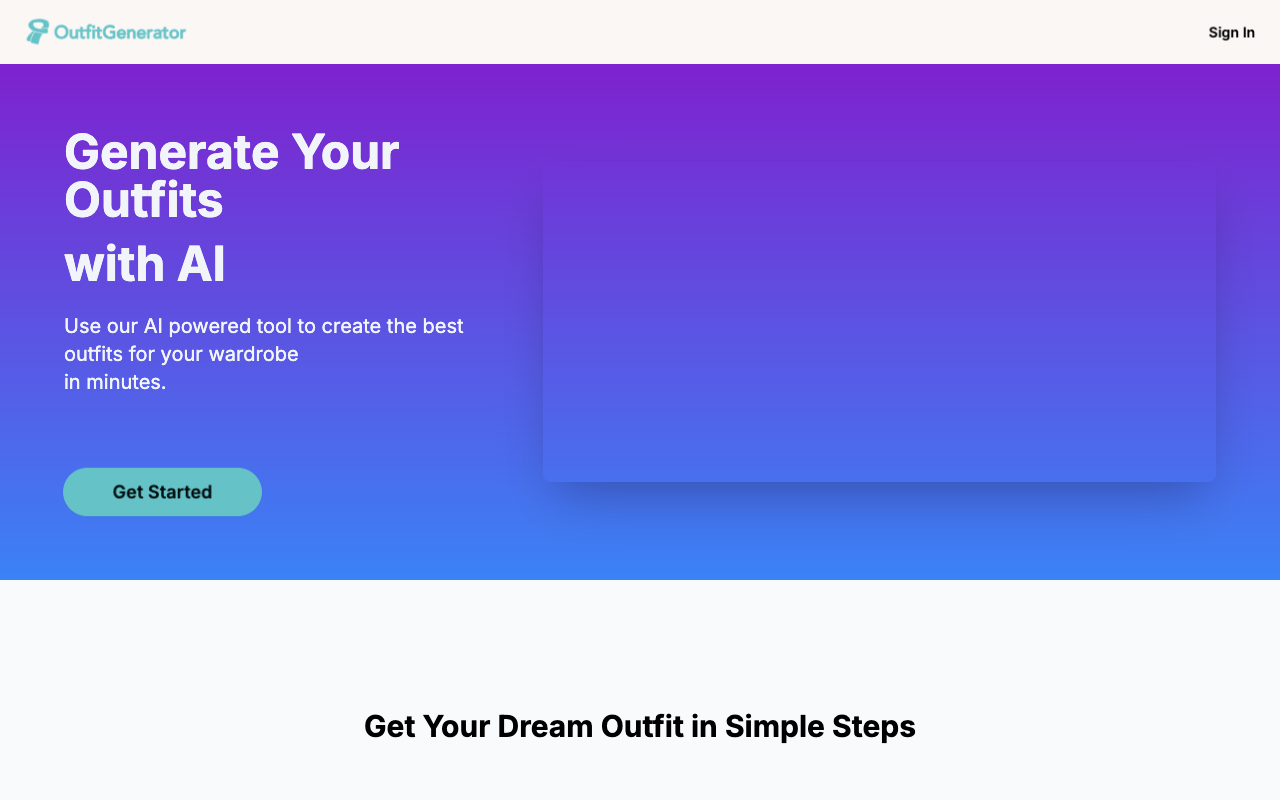 OutfitGenerator

Sign In

Generate Your Outfits
with AI

Use our AI powered tool to create the best outfits for your wardrobe
in minutes.

Get Started

Get Your Dream Outfit in Simple Steps